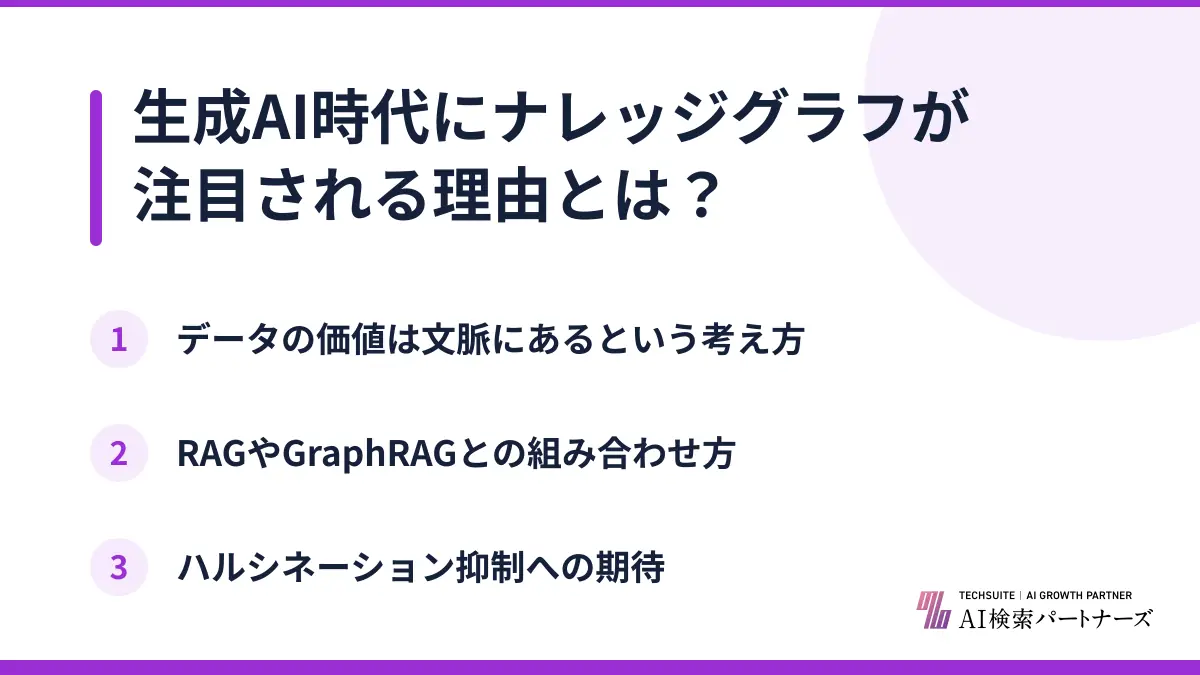 生成AI時代にナレッジグラフが注目される理由とは？

1 データの価値は文脈にあるという考え方

2 RAGやGraphRAGとの組み合わせ方

3 ハルシネーション抑制への期待

TECHSUITE | AI GROWTH PARTNER
AI検索パートナーズ